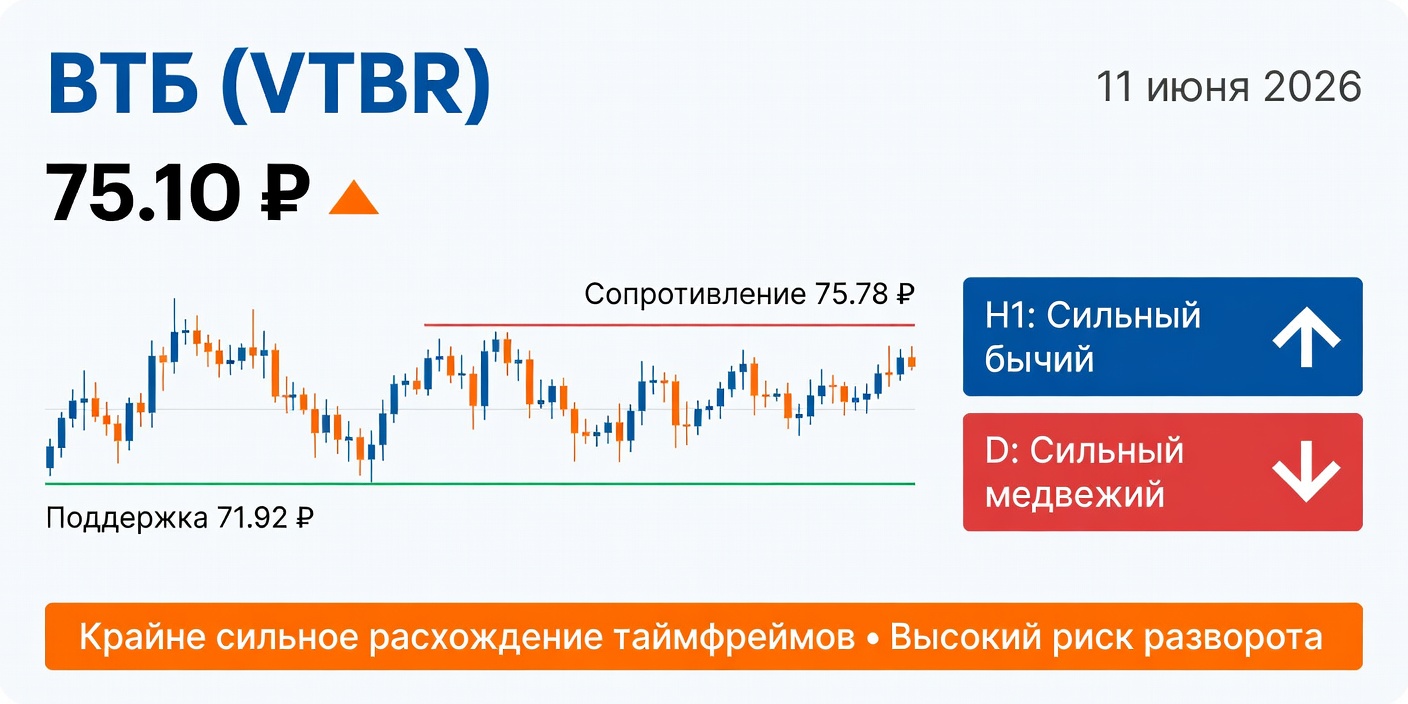 ВТБ (VTBR)

11 июня 2026

75.10 ₽

Сопротивление 75.78 ₽

Поддержка 71.92 ₽

H1: Сильный бычий

D: Сильный медвежий

Крайне сильное расхождение таймфреймов • Высокий риск разворота